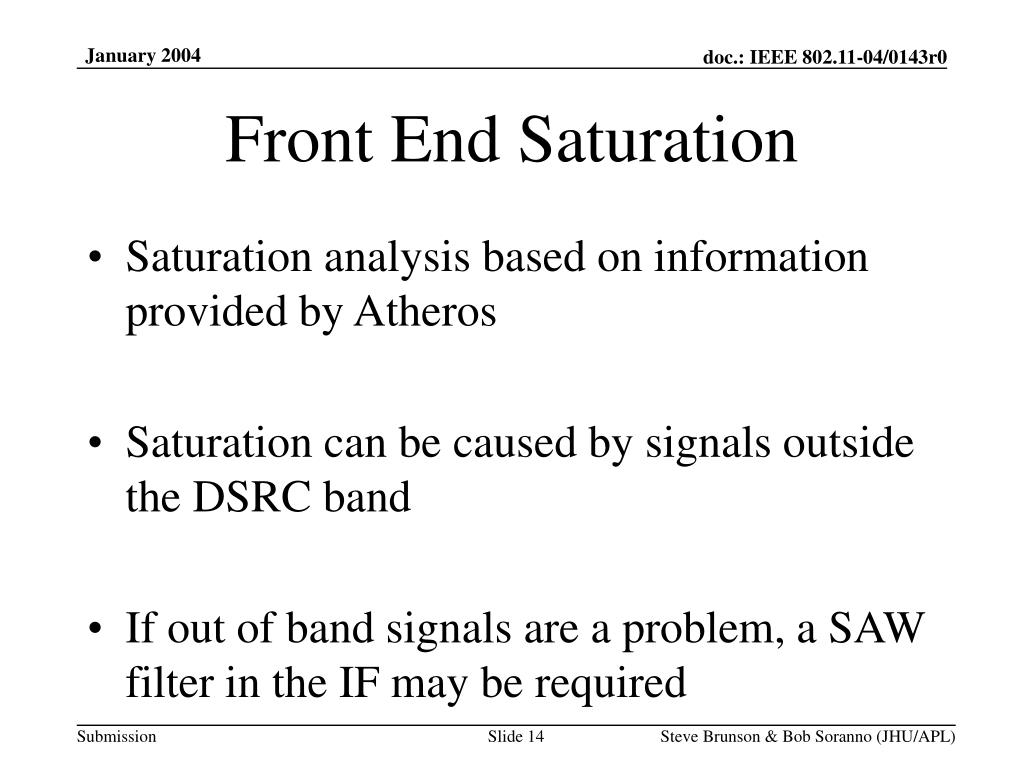 January 2004

doc.: IEEE 802.11-04/0143r0

Front End Saturation

• Saturation analysis based on information provided by Atheros

• Saturation can be caused by signals outside the DSRC band

• If out of band signals are a problem, a SAW filter in the IF may be required

Submission

Slide 14

Steve Brunson & Bob Soranno (JHU/APL)